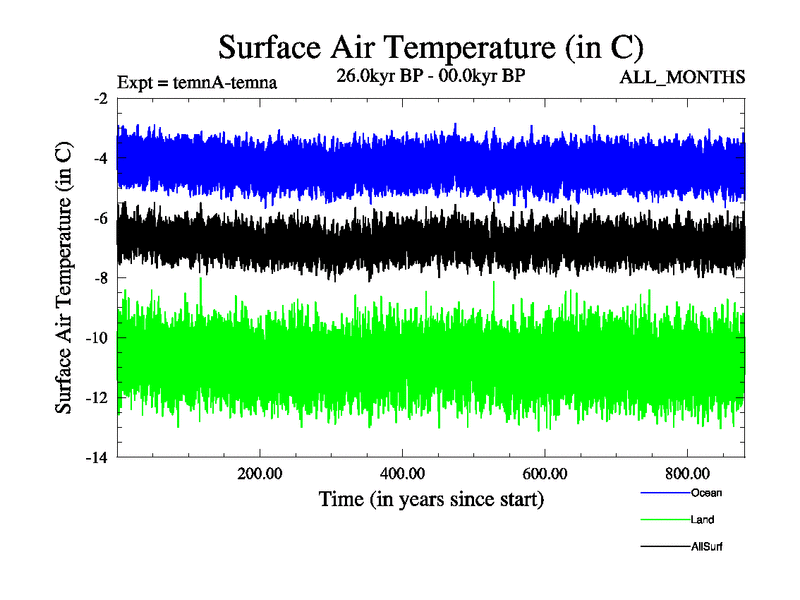 Surface Air Temperature (in C)

Expt = temnA-temna

26.0kyr BP - 00.0kyr BP

ALL_MONTHS

Surface Air Temperature (in C)

-2

-4

-6

-8

-10

-12

-14

200.00

400.00

600.00

800.00

Time (in years since start)

Ocean

Land

AllSurf